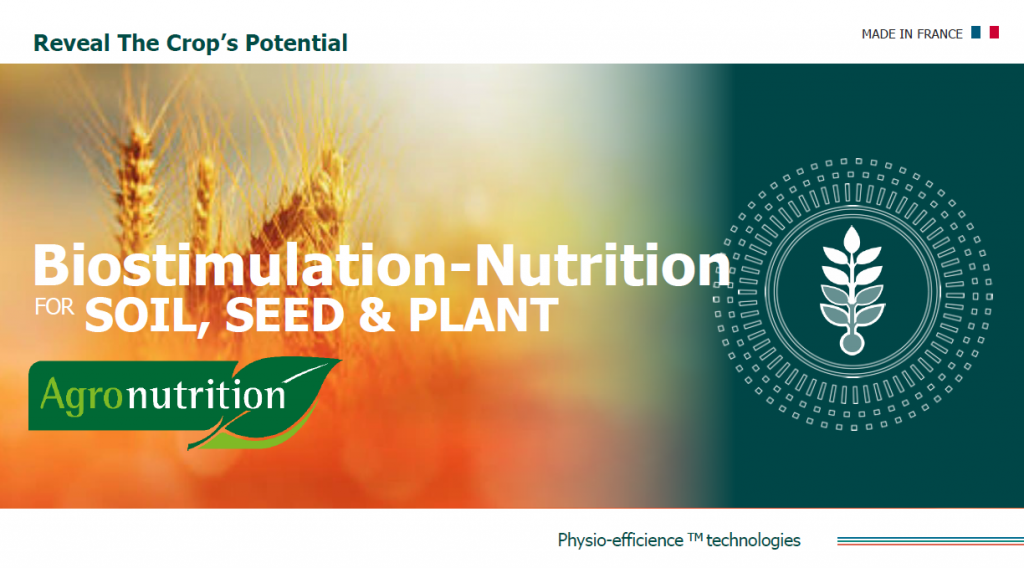 Reveal The Crop's Potential

MADE IN FRANCE

Biostimulation-Nutrition
FOR SOIL, SEED & PLANT

Agronutrition

Physio-efficience ™ technologies